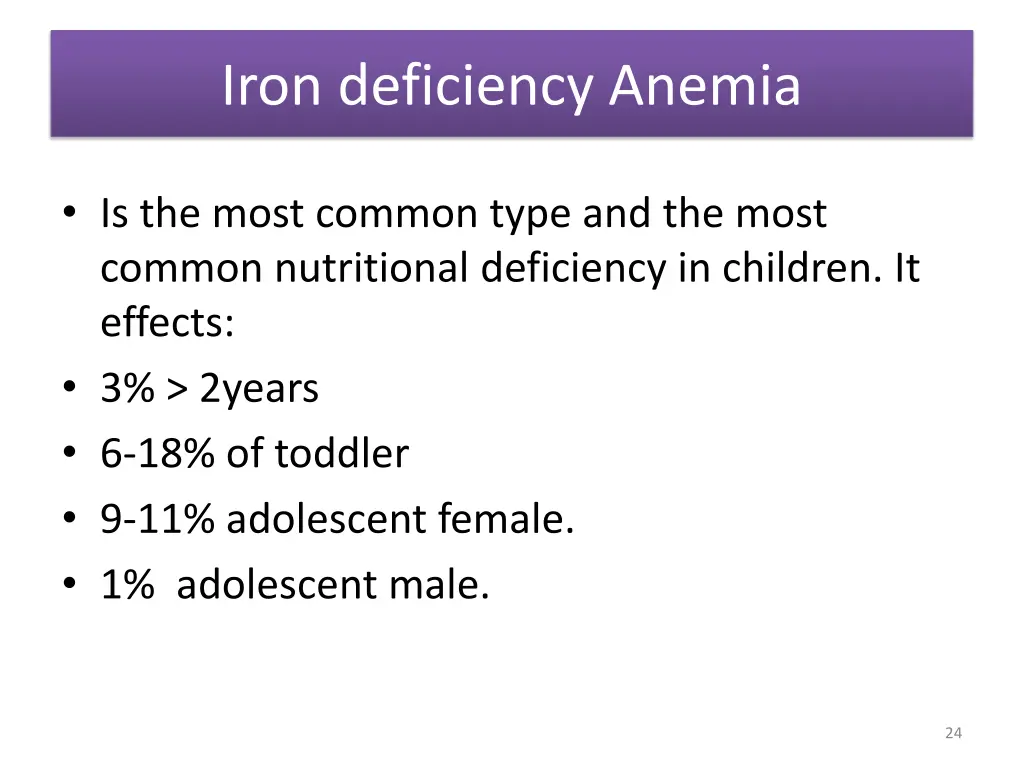 Iron deficiency Anemia

• Is the most common type and the most common nutritional deficiency in children. It effects:
• 3% > 2years
• 6-18% of toddler
• 9-11% adolescent female.
• 1% adolescent male.

24